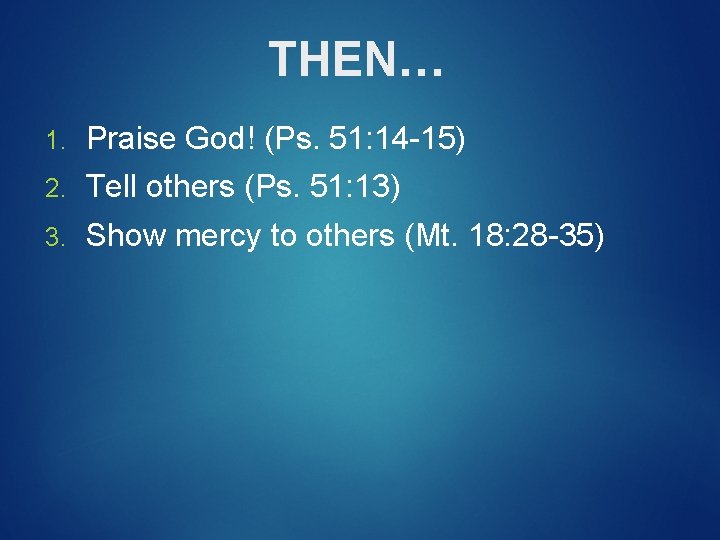 THEN…

1. Praise God! (Ps. 51:14-15)
2. Tell others (Ps. 51:13)
3. Show mercy to others (Mt. 18:28-35)